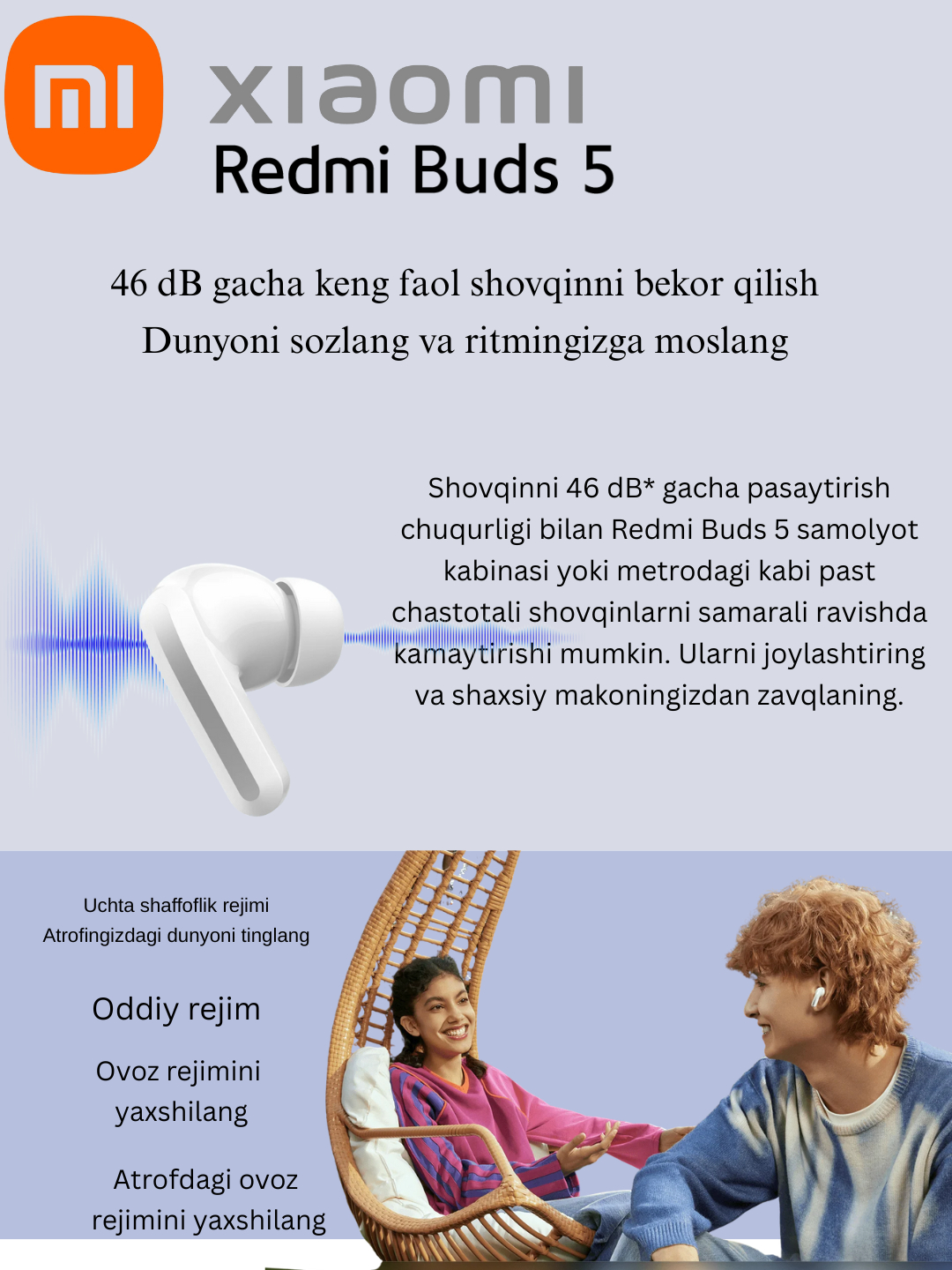 mi

xiaomi
Redmi Buds 5

46 dB gacha keng faol shovqinni bekor qilish
Dunyoni sozlang va ritmingizga moslang

Shovqinni 46 dB* gacha pasaytirish chuqurligi bilan Redmi Buds 5 samolyot kabinasi yoki metrodagi kabi past chastotali shovqinlarni samarali ravishda kamaytirishi mumkin. Ularni joylashtiring va shaxsiy makoningizdan zavqlaning.

Uchta shaffoflik rejimi
Atrofingizdagi dunyoni tinglang

Oddiy rejim

Ovoz rejimini yaxshilang

Atrofdagi ovoz rejimini yaxshilang